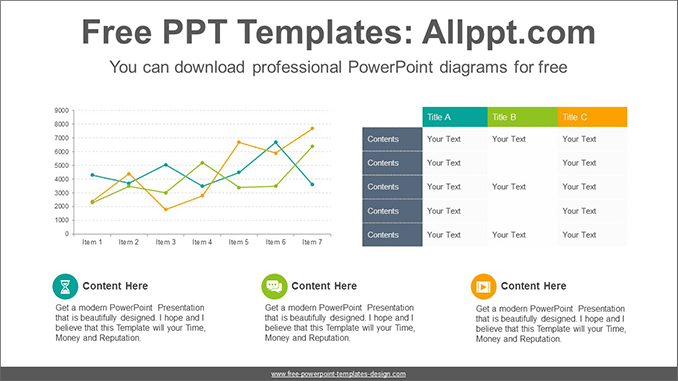 Free PPT Templates: Allppt.com

You can download professional PowerPoint diagrams for free

9000
8000
7000
6000
5000
4000
3000
2000
1000
0

Item 1 Item 2 Item 3 Item 4 Item 5 Item 6 Item 7

| | Title A | Title B | Title C |
|---|---|---|---|
| Contents | Your Text | Your Text | Your Text |
| Contents | Your Text | | Your Text |
| Contents | Your Text | Your Text | Your Text |
| Contents | Your Text | | Your Text |
| Contents | Your Text | Your Text | Your Text |

Content Here

Get a modern PowerPoint Presentation that is beautifully designed. I hope and I believe that this Template will your Time, Money and Reputation.

Content Here

Get a modern PowerPoint Presentation that is beautifully designed. I hope and I believe that this Template will your Time, Money and Reputation.

Content Here

Get a modern PowerPoint Presentation that is beautifully designed. I hope and I believe that this Template will your Time, Money and Reputation.

www.free-powerpoint-templates-design.com